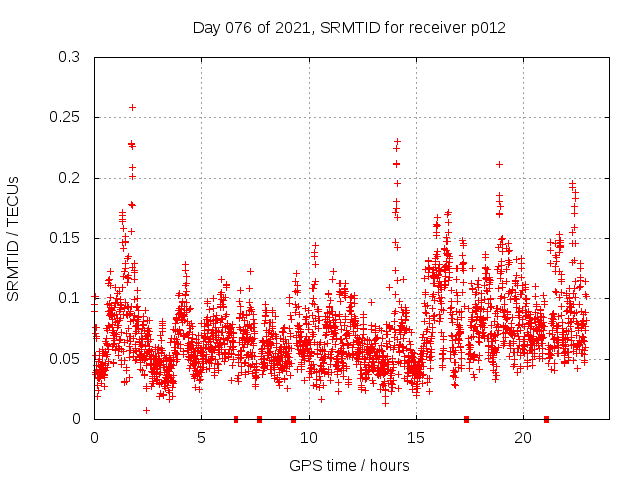 Day 076 of 2021, SRMTID for receiver p012

SRMTID / TECUs

0.3
0.25
0.2
0.15
0.1
0.05
0

0
5
10
15
20

GPS time / hours